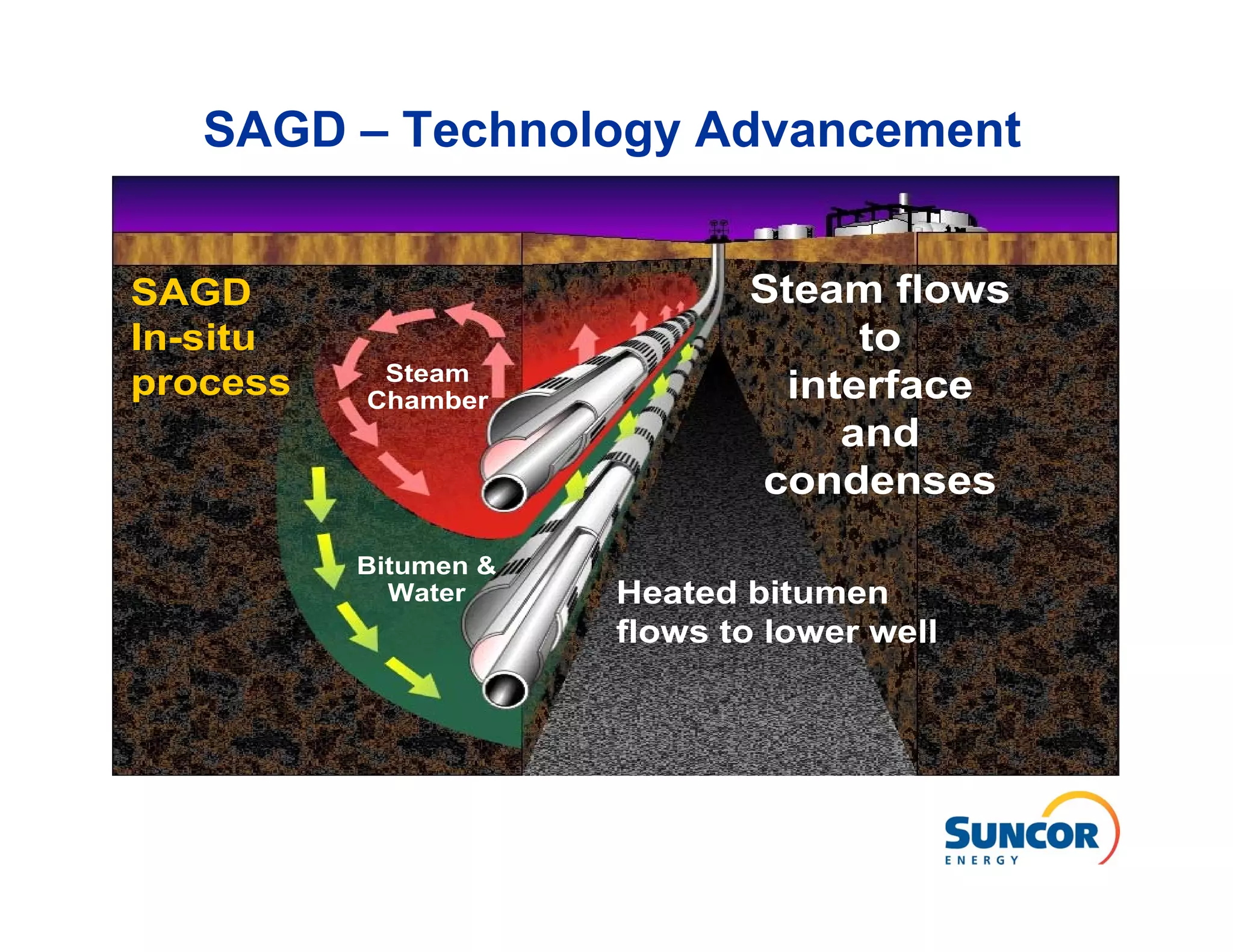 SAGD – Technology Advancement

SAGD In-situ process

Steam Chamber

Steam flows to interface and condenses

Bitumen & Water

Heated bitumen flows to lower well

SUNCOR ENERGY